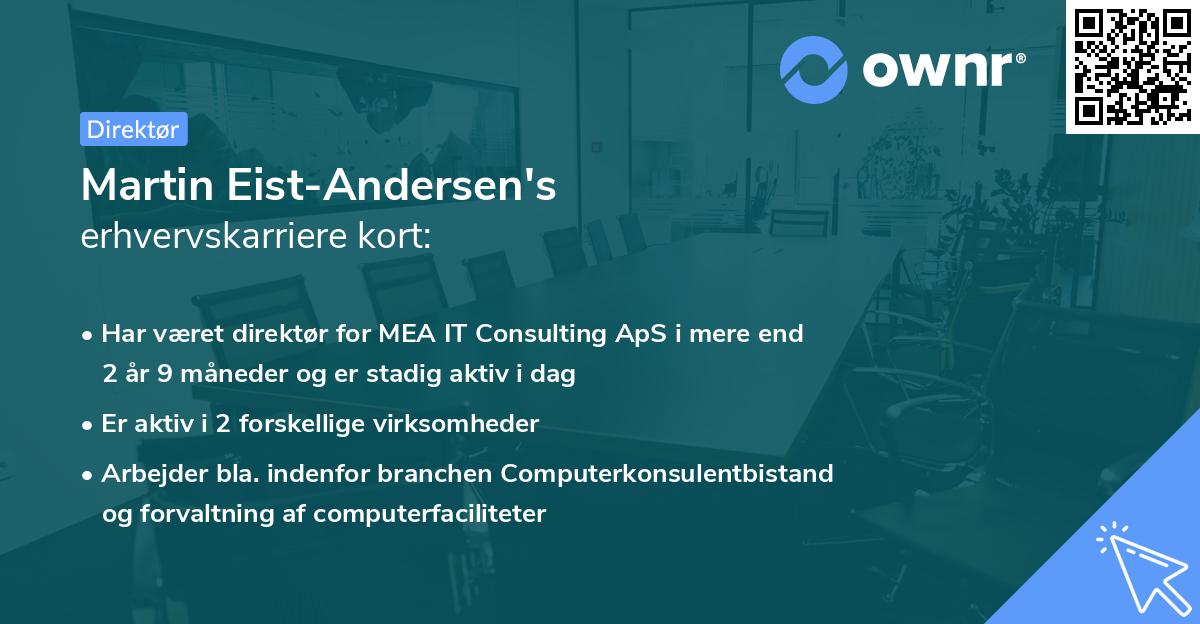 ownr®

Direktør

Martin Eist-Andersen's
erhvervskarriere kort:

• Har været direktør for MEA IT Consulting ApS i mere end 2 år 9 måneder og er stadig aktiv i dag
• Er aktiv i 2 forskellige virksomheder
• Arbejder bla. indenfor branchen Computerkonsulentbistand og forvaltning af computerfaciliteter